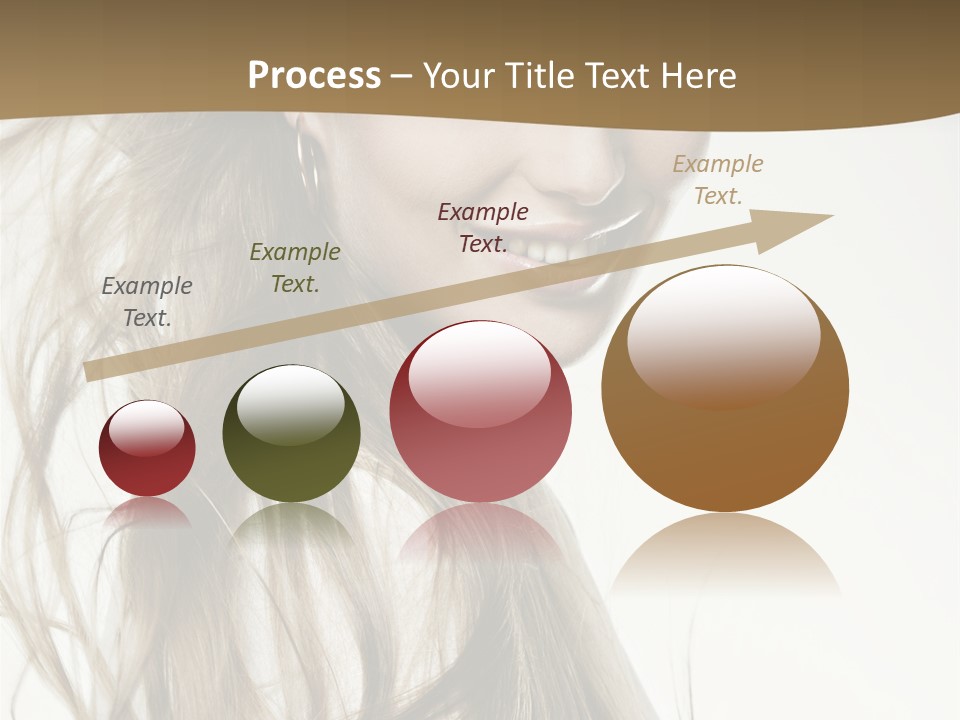 Process – Your Title Text Here

Example Text.

Example Text.

Example Text.

Example Text.